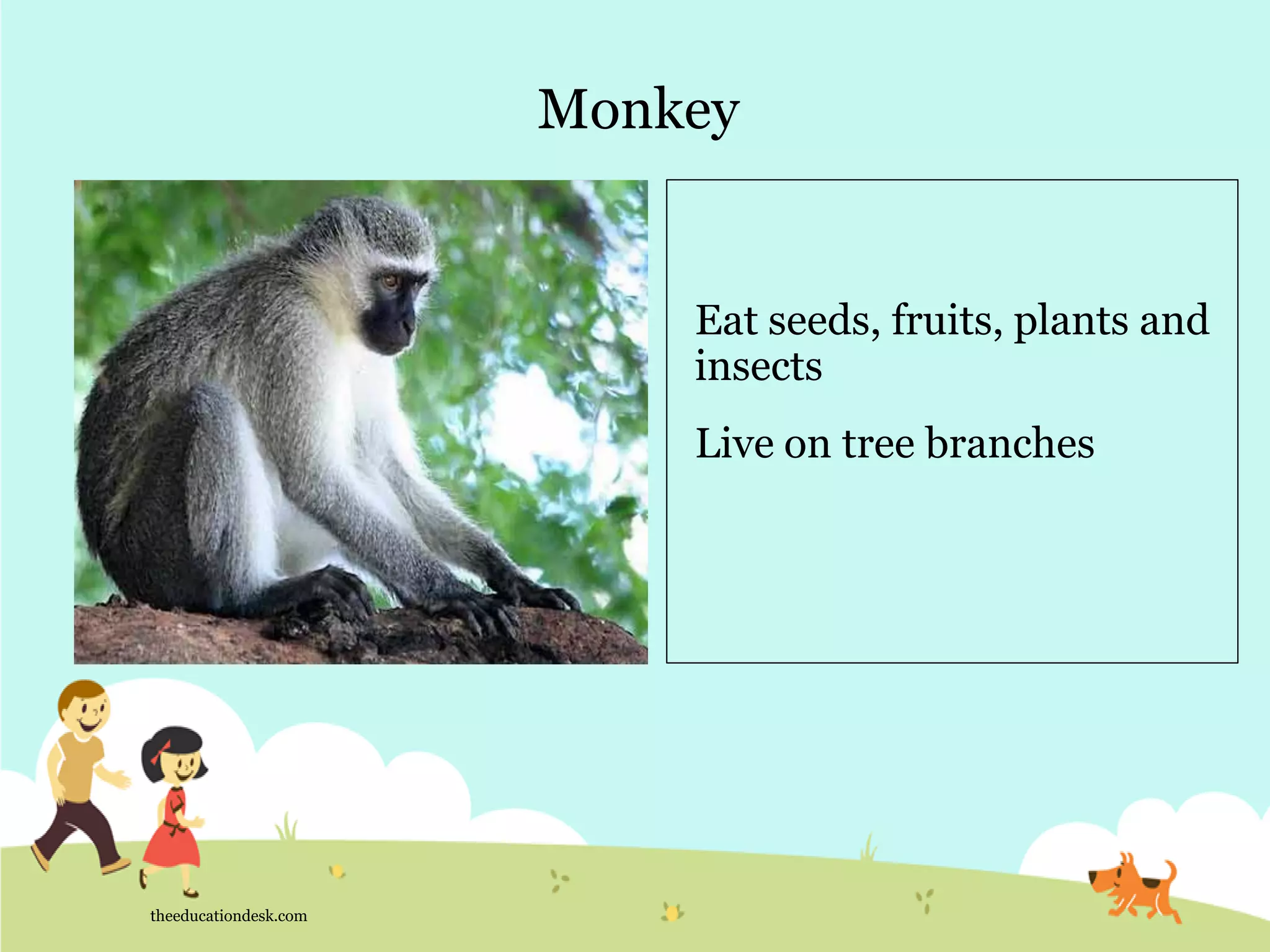 Monkey

Eat seeds, fruits, plants and insects

Live on tree branches

theeducationdesk.com